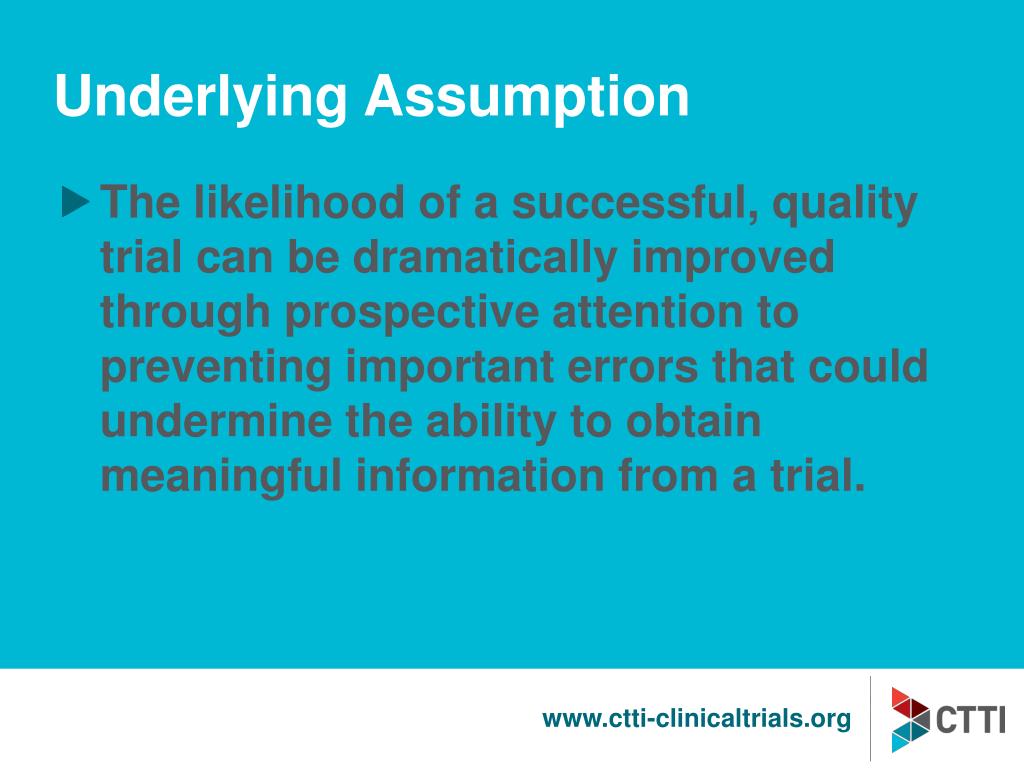 Underlying Assumption

The likelihood of a successful, quality trial can be dramatically improved through prospective attention to preventing important errors that could undermine the ability to obtain meaningful information from a trial.

www.ctti-clinicaltrials.org

CTTI